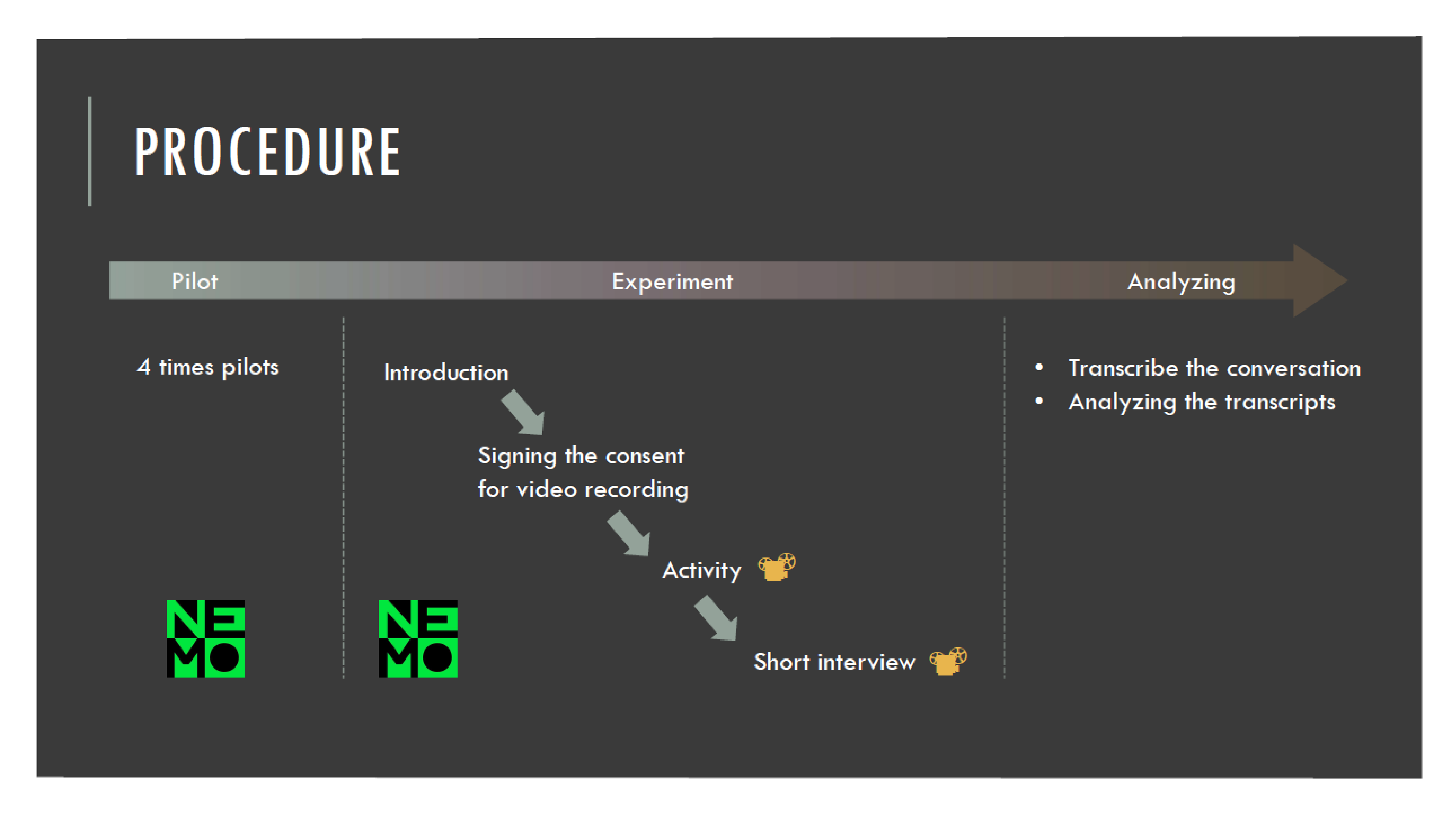 PROCEDURE

Pilot

Experiment

Analyzing

4 times pilots

NEMO

Introduction

Signing the consent for video recording

Activity

Short interview

NEMO

• Transcribe the conversation
• Analyzing the transcripts